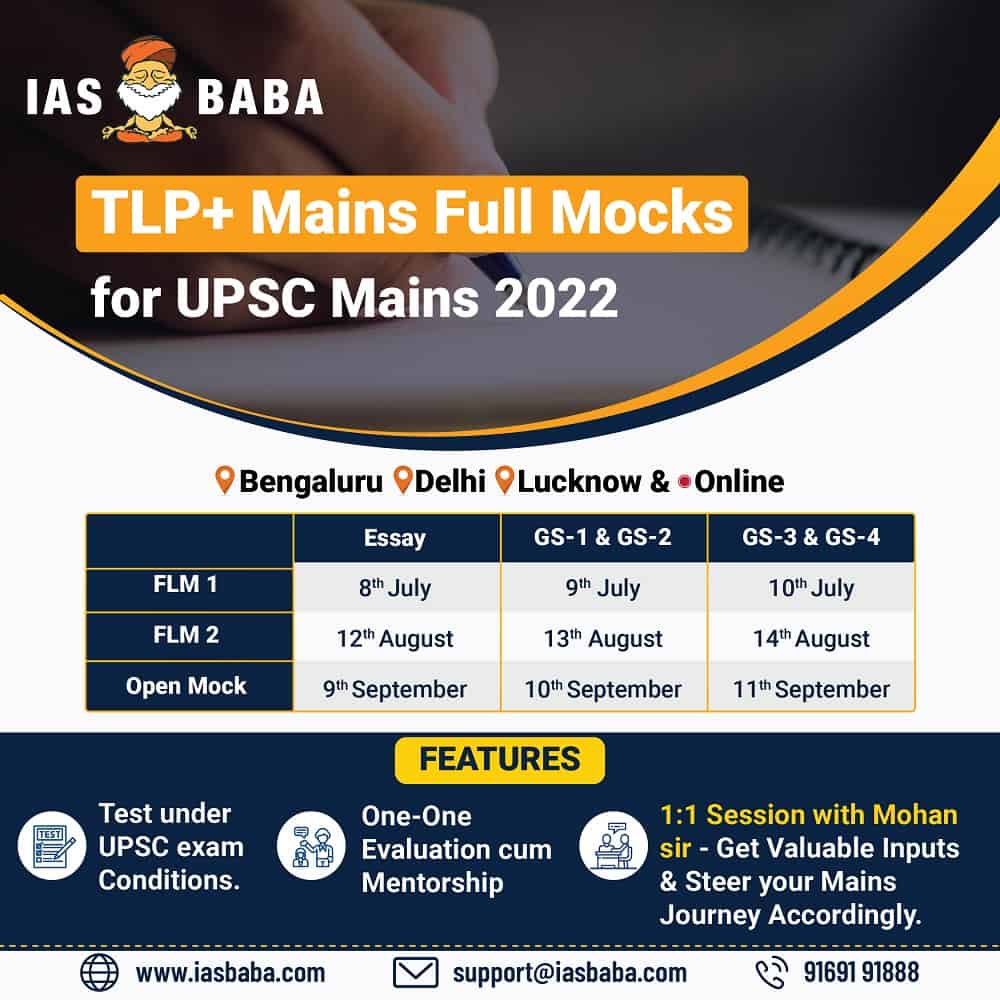 IAS BABA

TLP+ Mains Full Mocks
for UPSC Mains 2022

Bengaluru Delhi Lucknow & Online

| | Essay | GS-1 & GS-2 | GS-3 & GS-4 |
|---|---|---|---|
| FLM 1 | 8$^{th}$ July | 9$^{th}$ July | 10$^{th}$ July |
| FLM 2 | 12$^{th}$ August | 13$^{th}$ August | 14$^{th}$ August |
| Open Mock | 9$^{th}$ September | 10$^{th}$ September | 11$^{th}$ September |

FEATURES

TEST
Test under UPSC exam Conditions.

One-One Evaluation cum Mentorship

1:1 Session with Mohan sir - Get Valuable Inputs & Steer your Mains Journey Accordingly.

www.iasbaba.com support@iasbaba.com 91691 91888